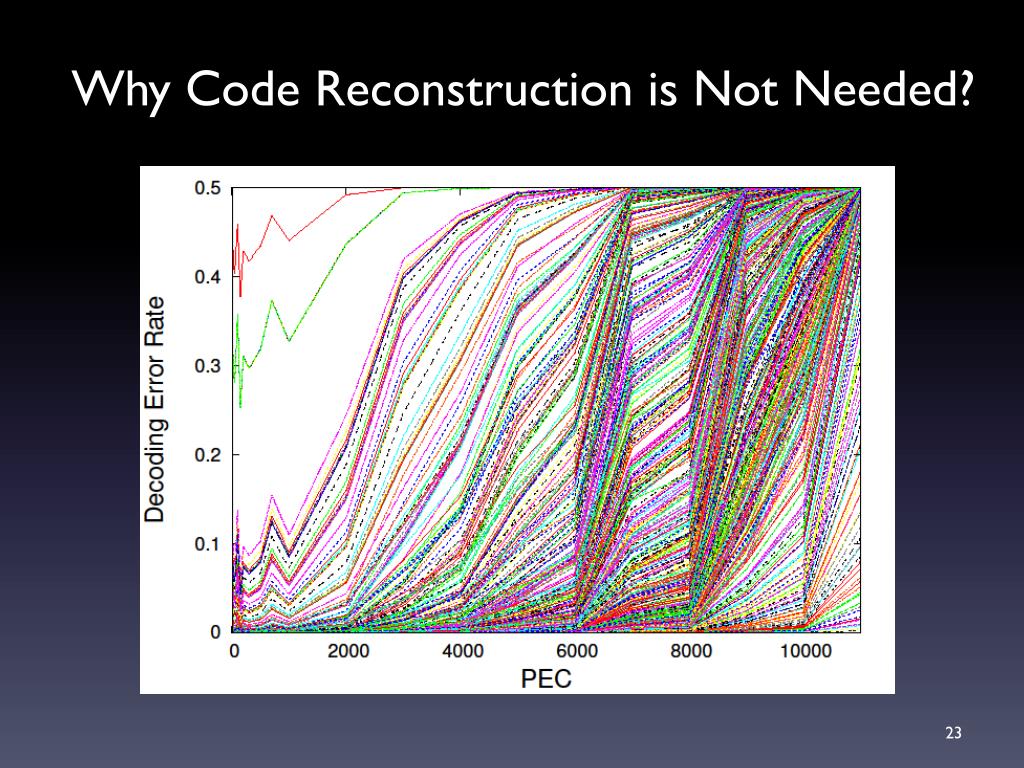 Why Code Reconstruction is Not Needed?

Decoding Error Rate

0.5
0.4
0.3
0.2
0.1
0

0
2000
4000
6000
8000
10000

PEC

23